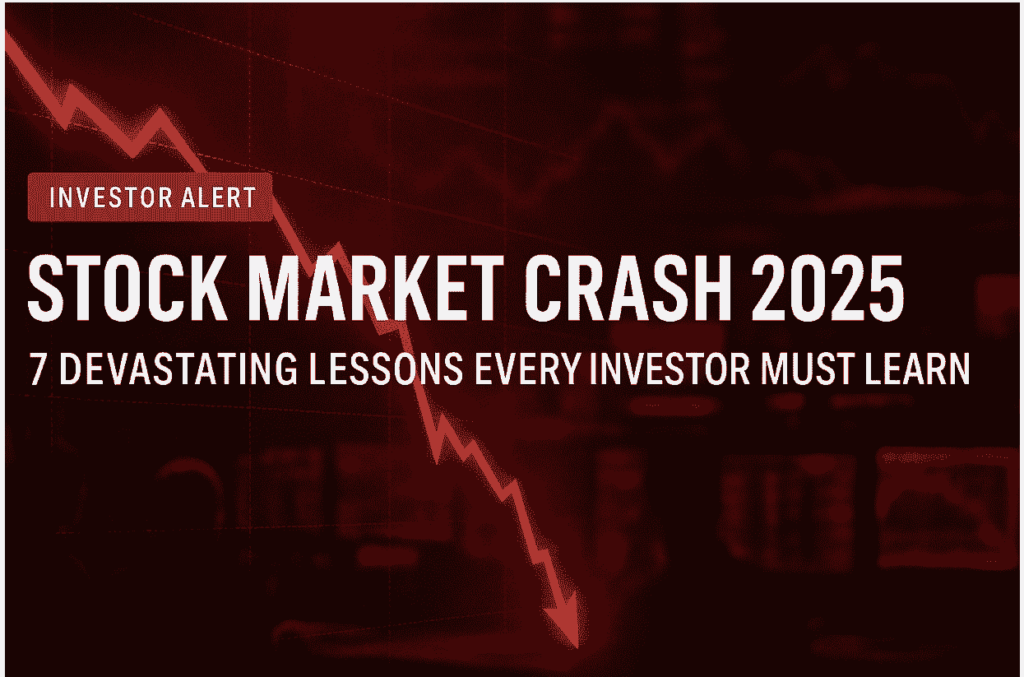 INVESTOR ALERT

STOCK MARKET CRASH 2025

7 DEVASTATING LESSONS EVERY INVESTOR MUST LEARN